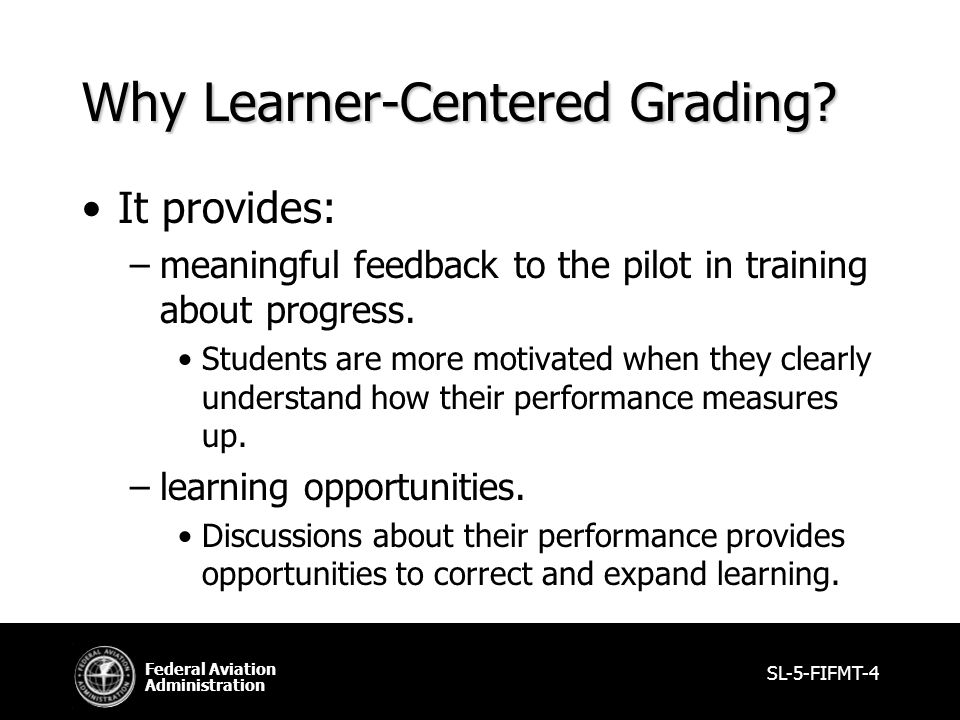 Why Learner-Centered Grading?

• It provides:

– meaningful feedback to the pilot in training about progress.

• Students are more motivated when they clearly understand how their performance measures up.

– learning opportunities.

• Discussions about their performance provides opportunities to correct and expand learning.

FEDERAL AVIATION ADMINISTRATION

Federal Aviation Administration

SL-5-FIFMT-4